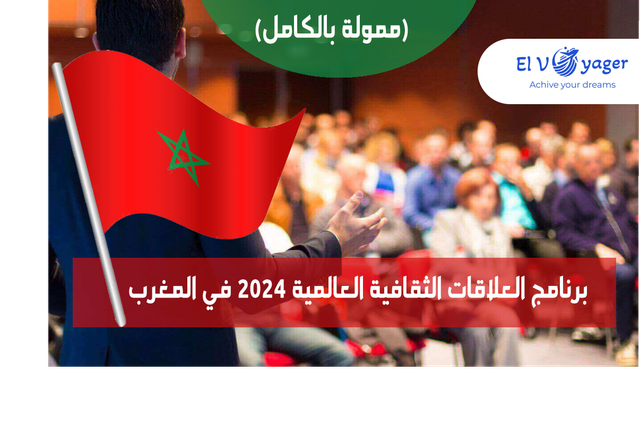 (ممولة بالكامل)

El Voyager
Achive your dreams

برنامج العلاقات الثقافية العالمية 2024 في المغرب